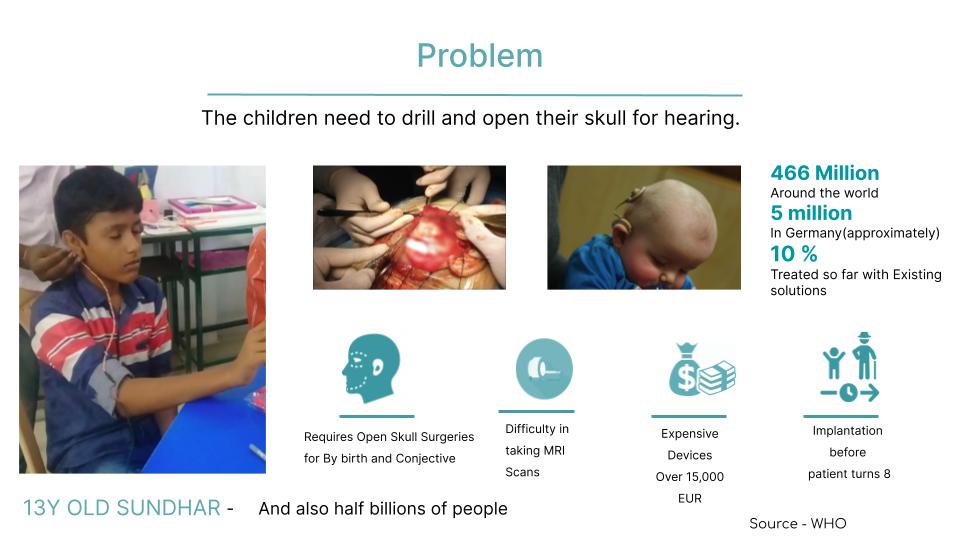 Problem

The children need to drill and open their skull for hearing.

466 Million
Around the world
5 million
In Germany(approximately)
10 %
Treated so far with Existing solutions

Requires Open Skull Surgeries for By birth and Conjective

Difficulty in taking MRI Scans

Expensive Devices Over 15,000 EUR

Implantation before patient turns 8

13Y OLD SUNDHAR - And also half billions of people

Source - WHO